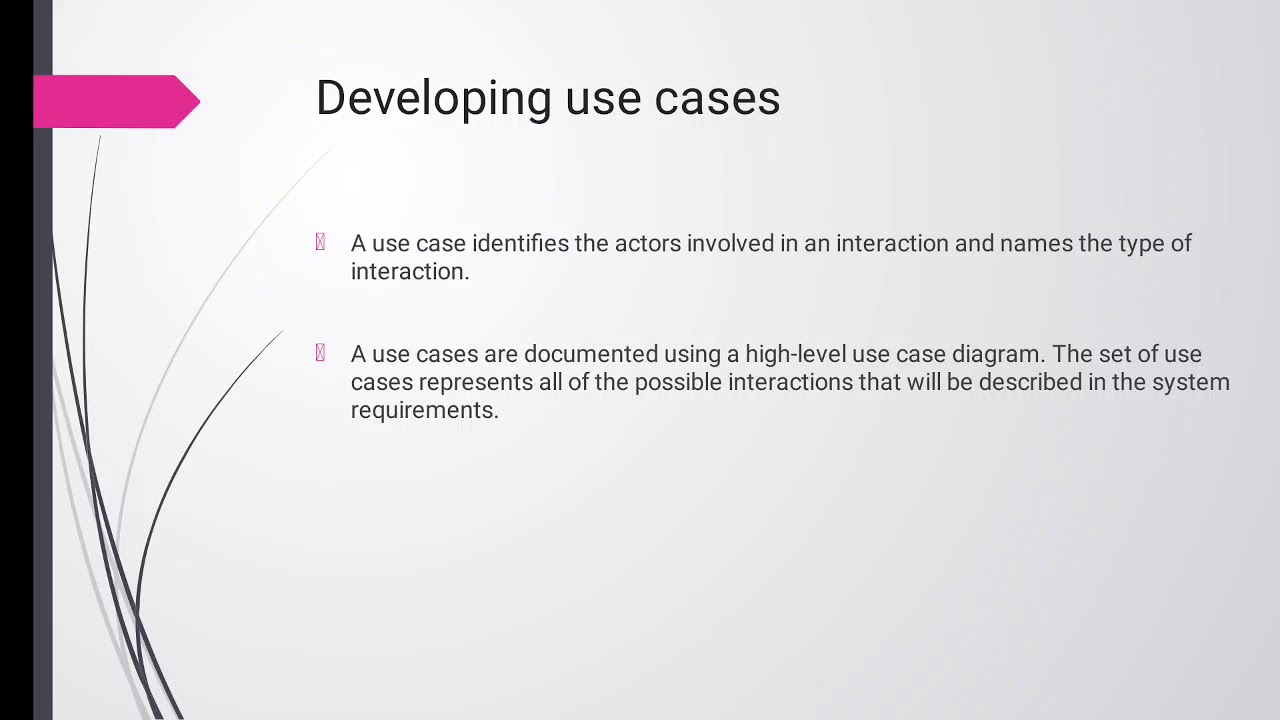 Developing use cases

A use case identifies the actors involved in an interaction and names the type of interaction.

A use cases are documented using a high-level use case diagram. The set of use cases represents all of the possible interactions that will be described in the system requirements.